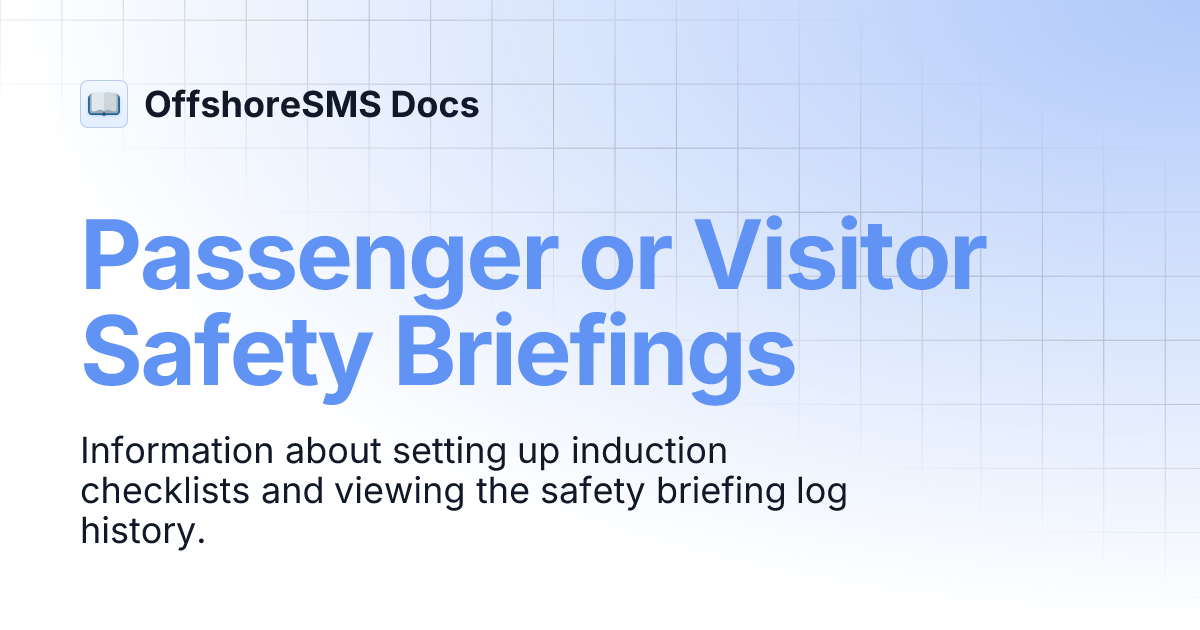 OffshoreSMS Docs

Passenger or Visitor Safety Briefings

Information about setting up induction checklists and viewing the safety briefing log history.